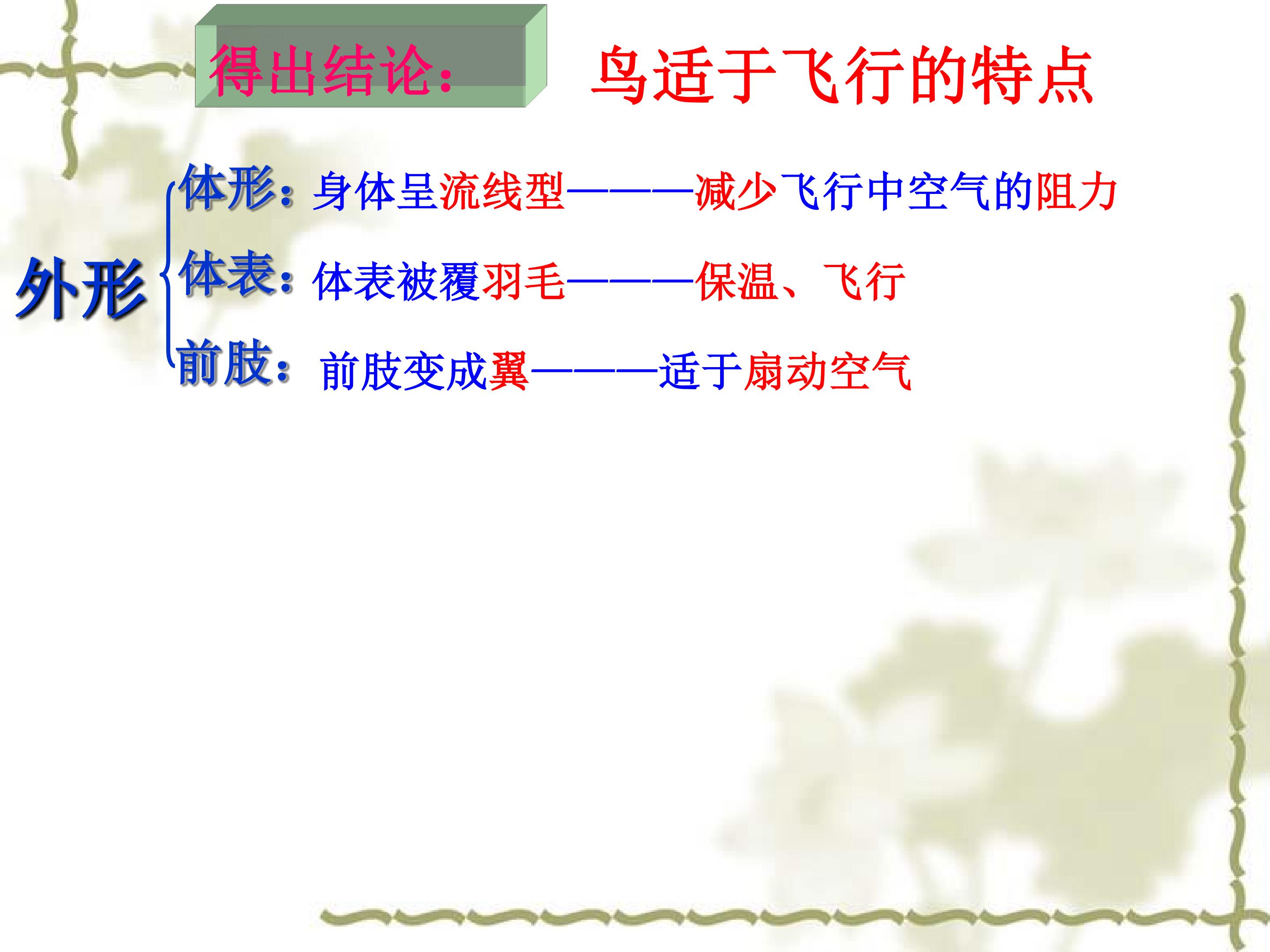 得出结论： 鸟适于飞行的特点

外形

体形：身体呈流线型———减少飞行中空气的阻力

体表：体表被覆羽毛———保温、飞行

前肢：前肢变成翼———适于扇动空气